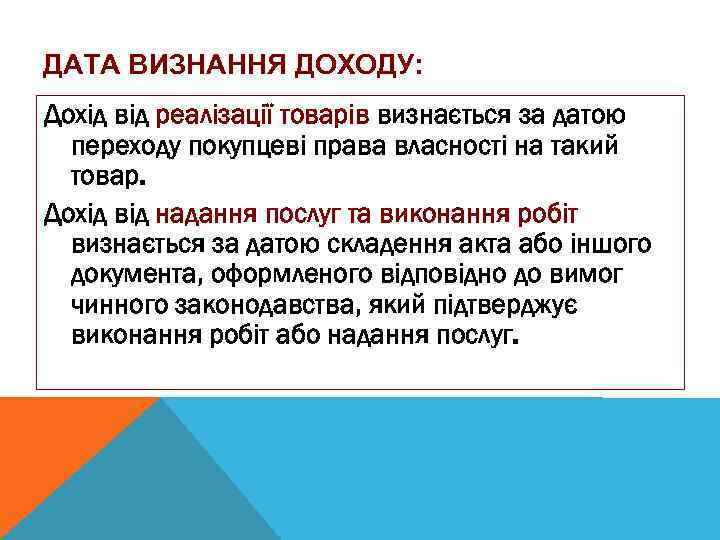 ДАТА ВИЗНАННЯ ДОХОДУ:

Дохід від реалізації товарів визнається за датою переходу покупцеві права власності на такий товар.

Дохід від надання послуг та виконання робіт визнається за датою складення акта або іншого документа, оформленого відповідно до вимог чинного законодавства, який підтверджує виконання робіт або надання послуг.